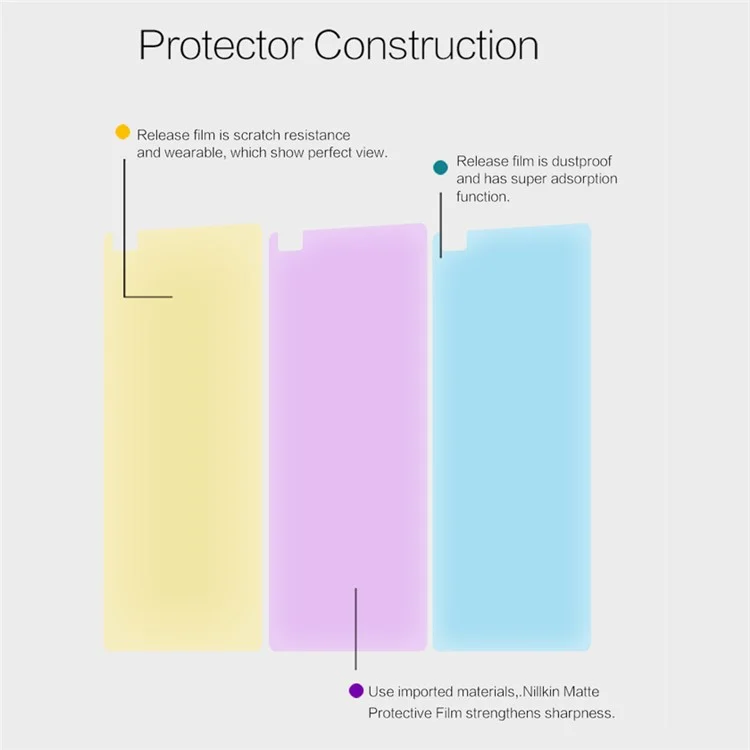 Protector Construction

Release film is scratch resistance and wearable, which show perfect view.

Release film is dustproof and has super adsorption function.

Use imported materials,.Nillkin Matte Protective Film strengthens sharpness.